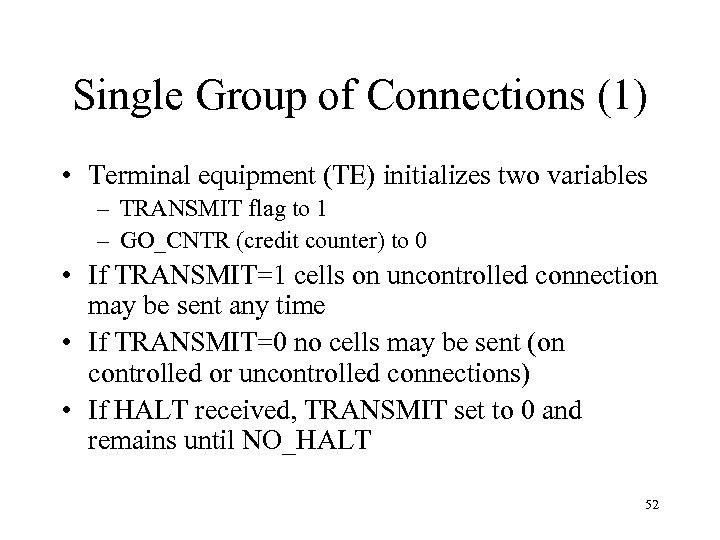 Single Group of Connections (1)

• Terminal equipment (TE) initializes two variables
– TRANSMIT flag to 1
– GO_CNTR (credit counter) to 0

• If TRANSMIT=1 cells on uncontrolled connection may be sent any time

• If TRANSMIT=0 no cells may be sent (on controlled or uncontrolled connections)

• If HALT received, TRANSMIT set to 0 and remains until NO_HALT

52